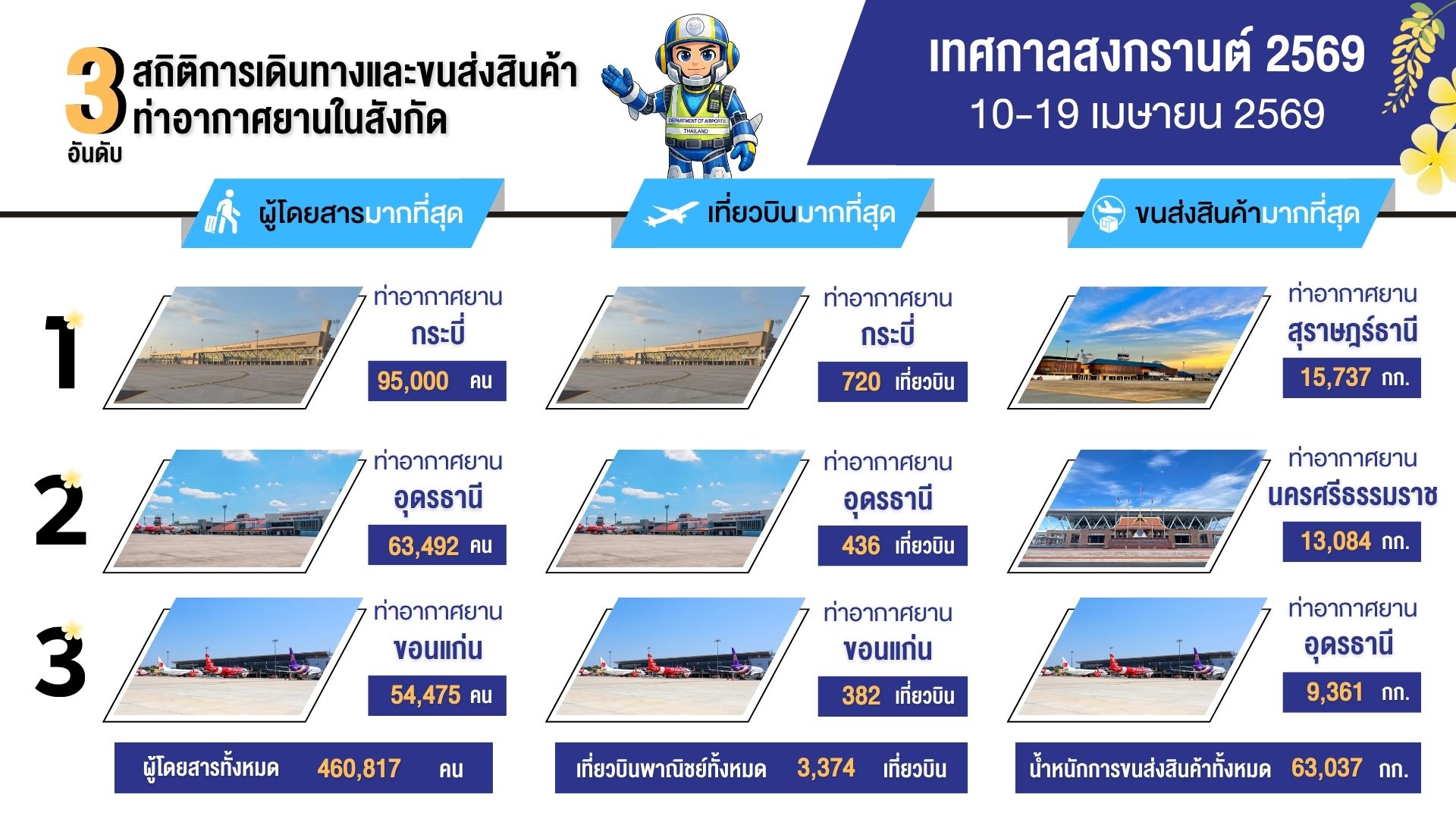 3 อันดับ สถิติการเดินทางและขนส่งสินค้า ท่าอากาศยานในสังกัด

DEPARTMENT OF AIRPORTS THAILAND

เทศกาลสงกรานต์ 2569
10-19 เมษายน 2569

ผู้โดยสารมากที่สุด

1 ท่าอากาศยาน กระบี่ 95,000 คน

2 ท่าอากาศยาน อุดรธานี 63,492 คน

3 ท่าอากาศยาน ขอนแก่น 54,475 คน

ผู้โดยสารทั้งหมด 460,817 คน

เที่ยวบินมากที่สุด

ท่าอากาศยาน กระบี่ 720 เที่ยวบิน

ท่าอากาศยาน อุดรธานี 436 เที่ยวบิน

ท่าอากาศยาน ขอนแก่น 382 เที่ยวบิน

เที่ยวบินพาณิชย์ทั้งหมด 3,374 เที่ยวบิน

ขนส่งสินค้ามากที่สุด

ท่าอากาศยาน สุราษฎร์ธานี 15,737 กก.

ท่าอากาศยาน นครศรีธรรมราช 13,084 กก.

ท่าอากาศยาน อุดรธานี 9,361 กก.

น้ำหนักการขนส่งสินค้าทั้งหมด 63,037 กก.